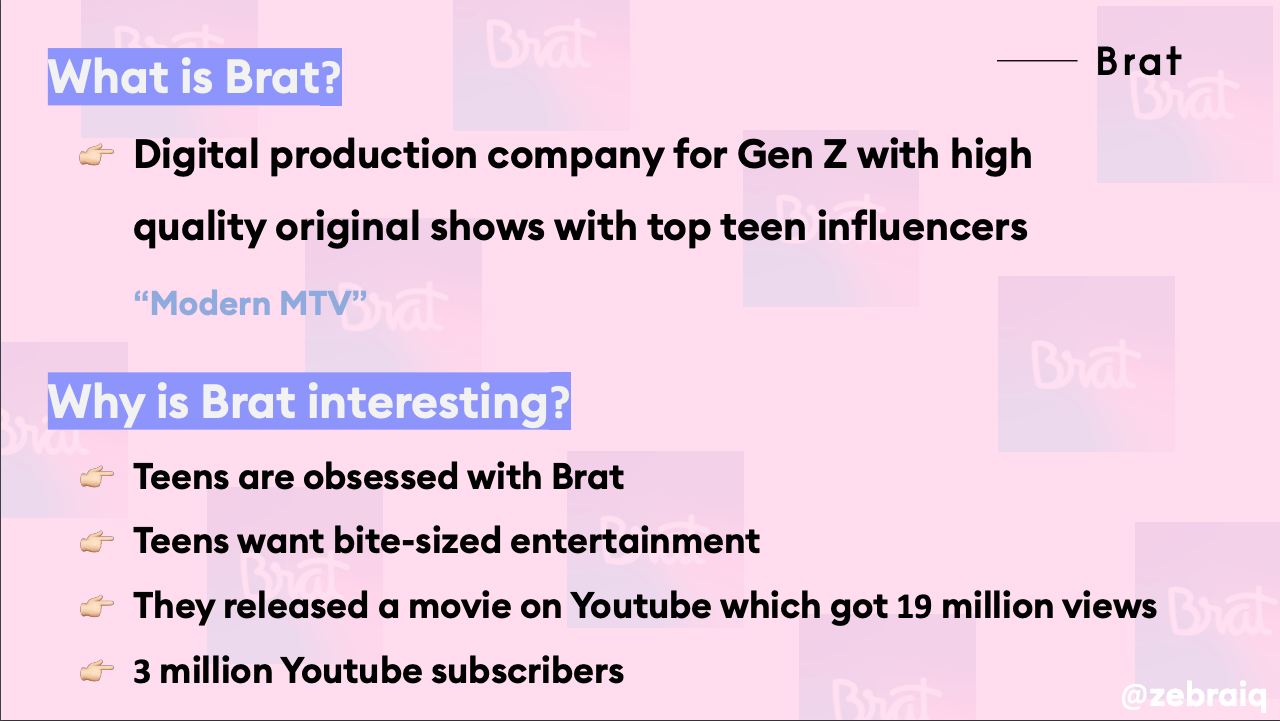 What is Brat?

Brat

👉 Digital production company for Gen Z with high quality original shows with top teen influencers

"Modern MTV"

Why is Brat interesting?

👉 Teens are obsessed with Brat

👉 Teens want bite-sized entertainment

👉 They released a movie on Youtube which got 19 million views

👉 3 million Youtube subscribers

@zebraiq